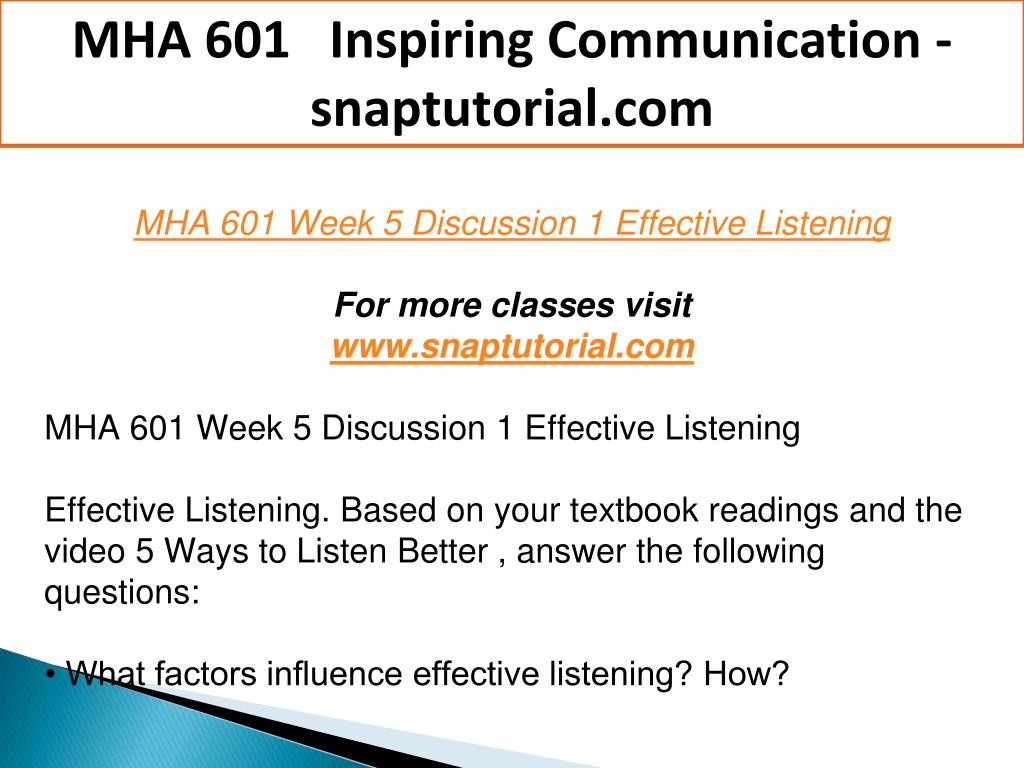 MHA 601 Inspiring Communication - snaptutorial.com

MHA 601 Week 5 Discussion 1 Effective Listening

For more classes visit
www.snaptutorial.com

MHA 601 Week 5 Discussion 1 Effective Listening

Effective Listening. Based on your textbook readings and the video 5 Ways to Listen Better , answer the following questions:

• What factors influence effective listening? How?